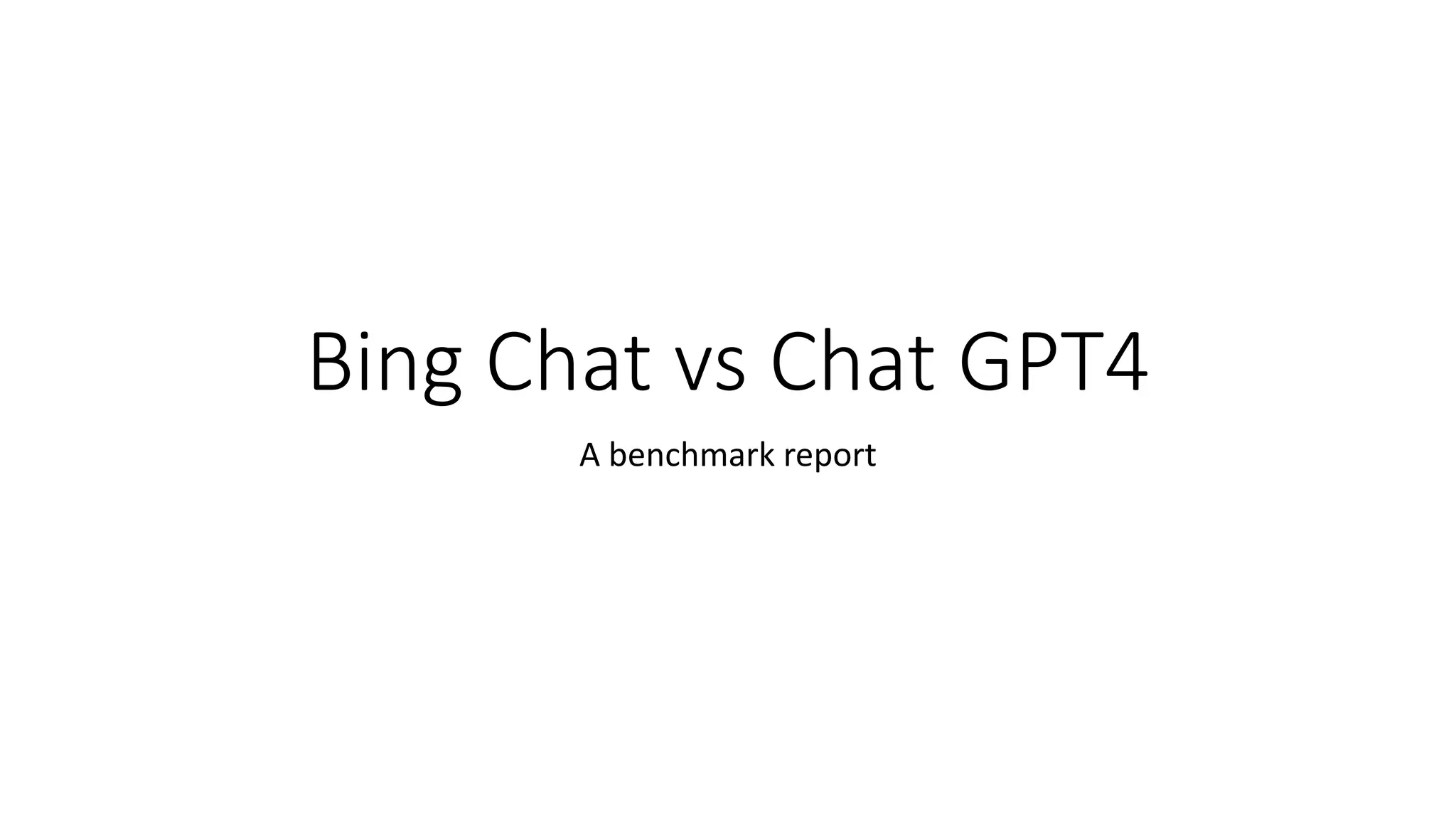 Bing Chat vs Chat GPT4

A benchmark report